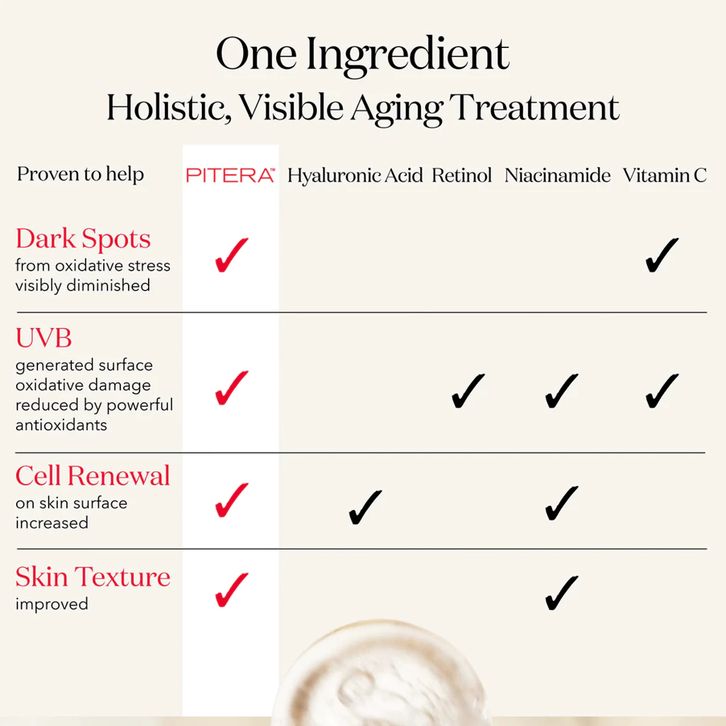 One Ingredient
Holistic, Visible Aging Treatment

| Proven to help | PITERA™ | Hyaluronic Acid | Retinol | Niacinamide | Vitamin C |
|---|---|---|---|---|---|
| Dark Spots from oxidative stress visibly diminished | ✓ | | | | ✓ |
| UVB generated surface oxidative damage reduced by powerful antioxidants | ✓ | | ✓ | ✓ | ✓ |
| Cell Renewal on skin surface increased | ✓ | ✓ | | ✓ | |
| Skin Texture improved | ✓ | | | ✓ | |